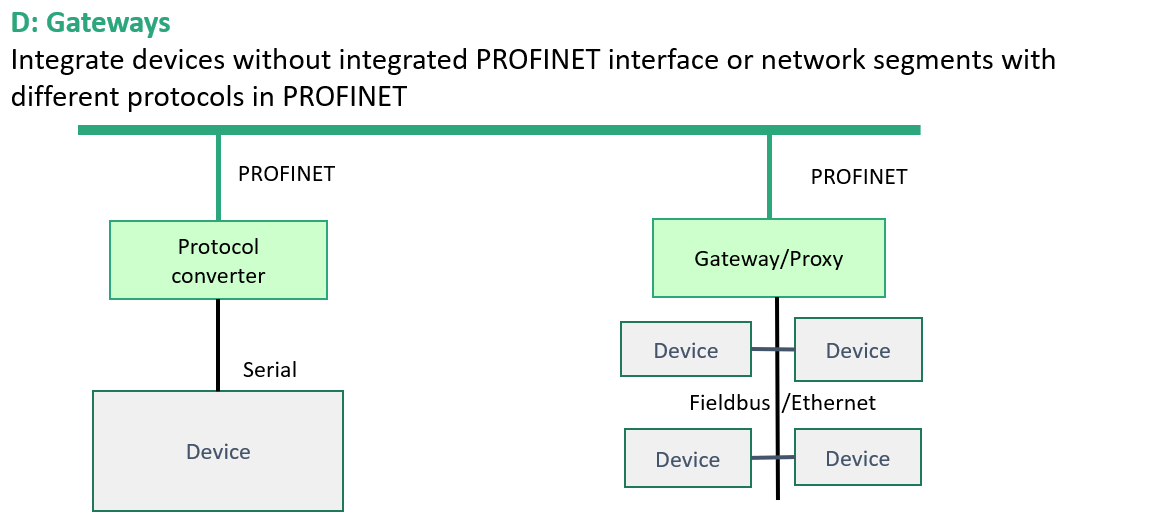 D: Gateways
Integrate devices without integrated PROFINET interface or network segments with different protocols in PROFINET

PROFINET

Protocol converter

Serial

Device

PROFINET

Gateway/Proxy

Device

Device

Fieldbus /Ethernet

Device

Device